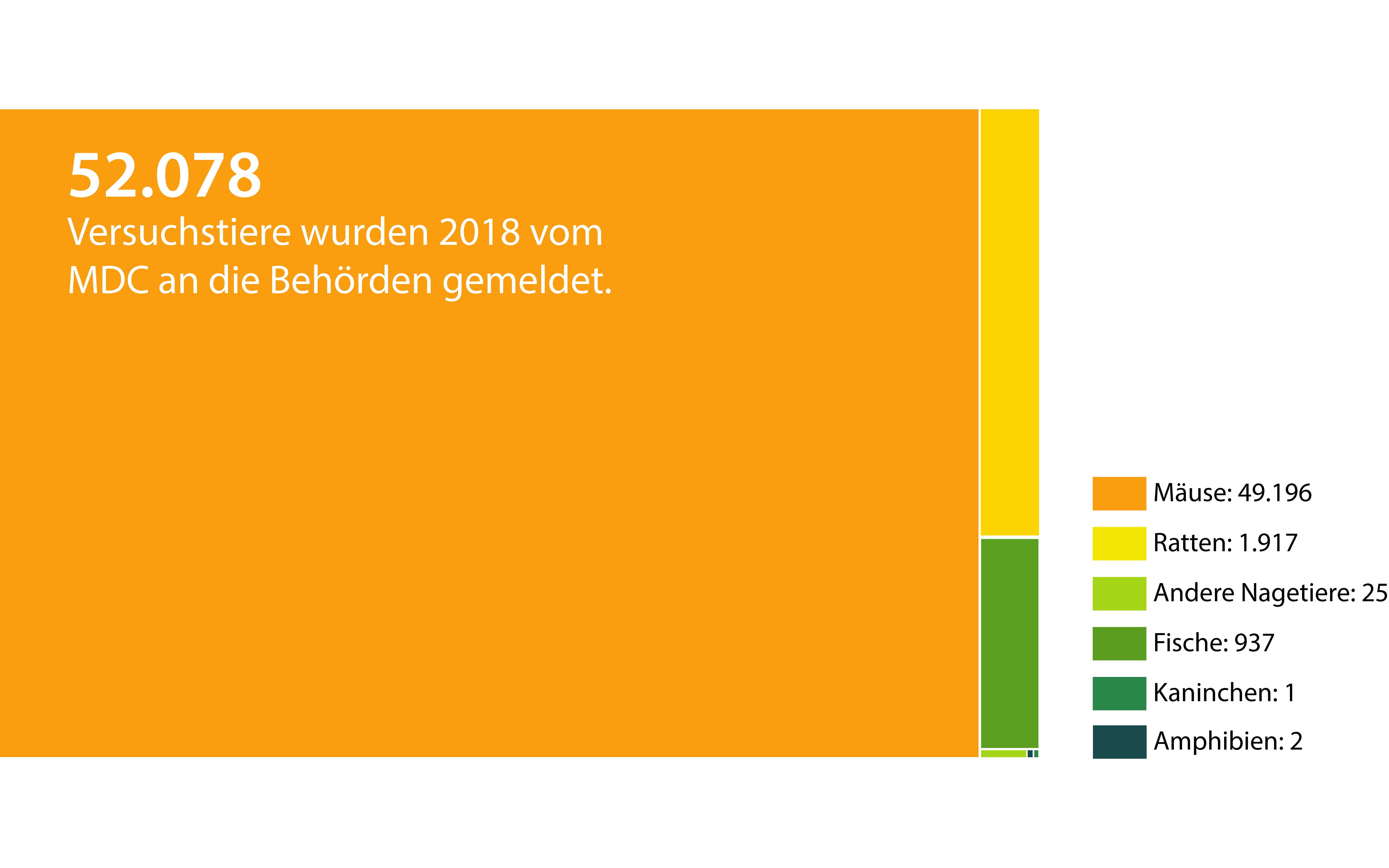 52.078

Versuchstiere wurden 2018 vom MDC an die Behörden gemeldet.

Mäuse: 49.196

Ratten: 1.917

Andere Nagetiere: 25

Fische: 937

Kaninchen: 1

Amphibien: 2